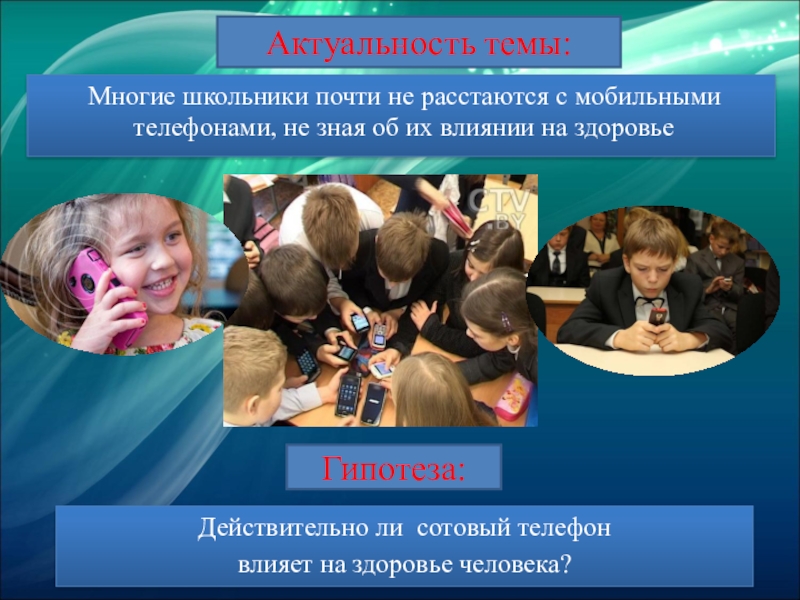 Актуальность темы:

Многие школьники почти не расстаются с мобильными телефонами, не зная об их влиянии на здоровье

CTV BY

Гипотеза:

Действительно ли сотовый телефон влияет на здоровье человека?